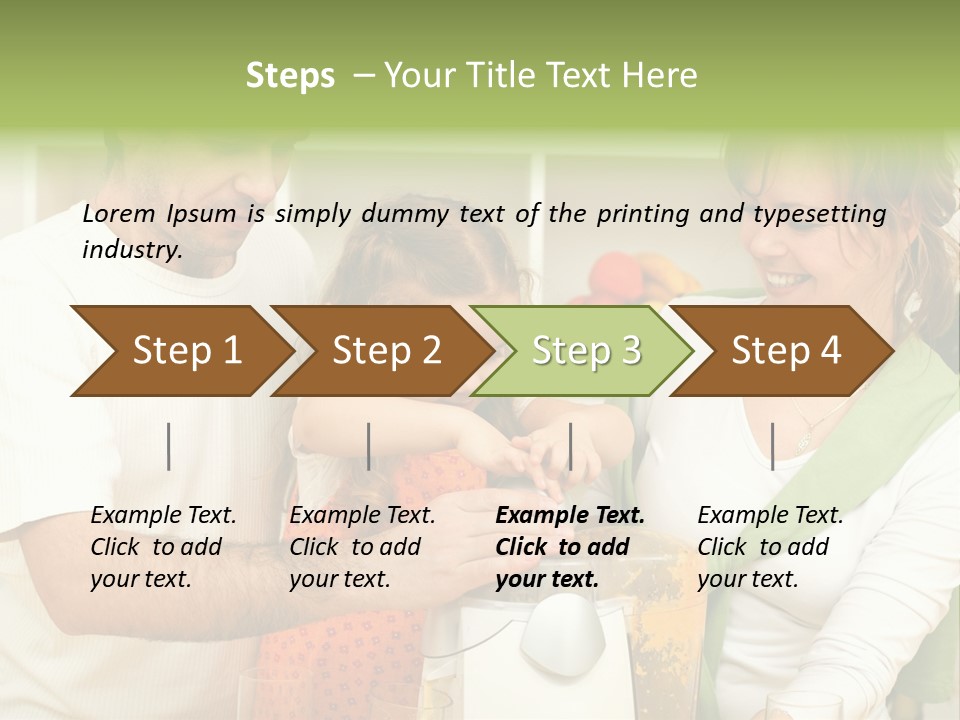 Steps – Your Title Text Here

Lorem Ipsum is simply dummy text of the printing and typesetting industry.

Step 1

Step 2

Step 3

Step 4

Example Text. Click to add your text.

Example Text. Click to add your text.

Example Text. Click to add your text.

Example Text. Click to add your text.